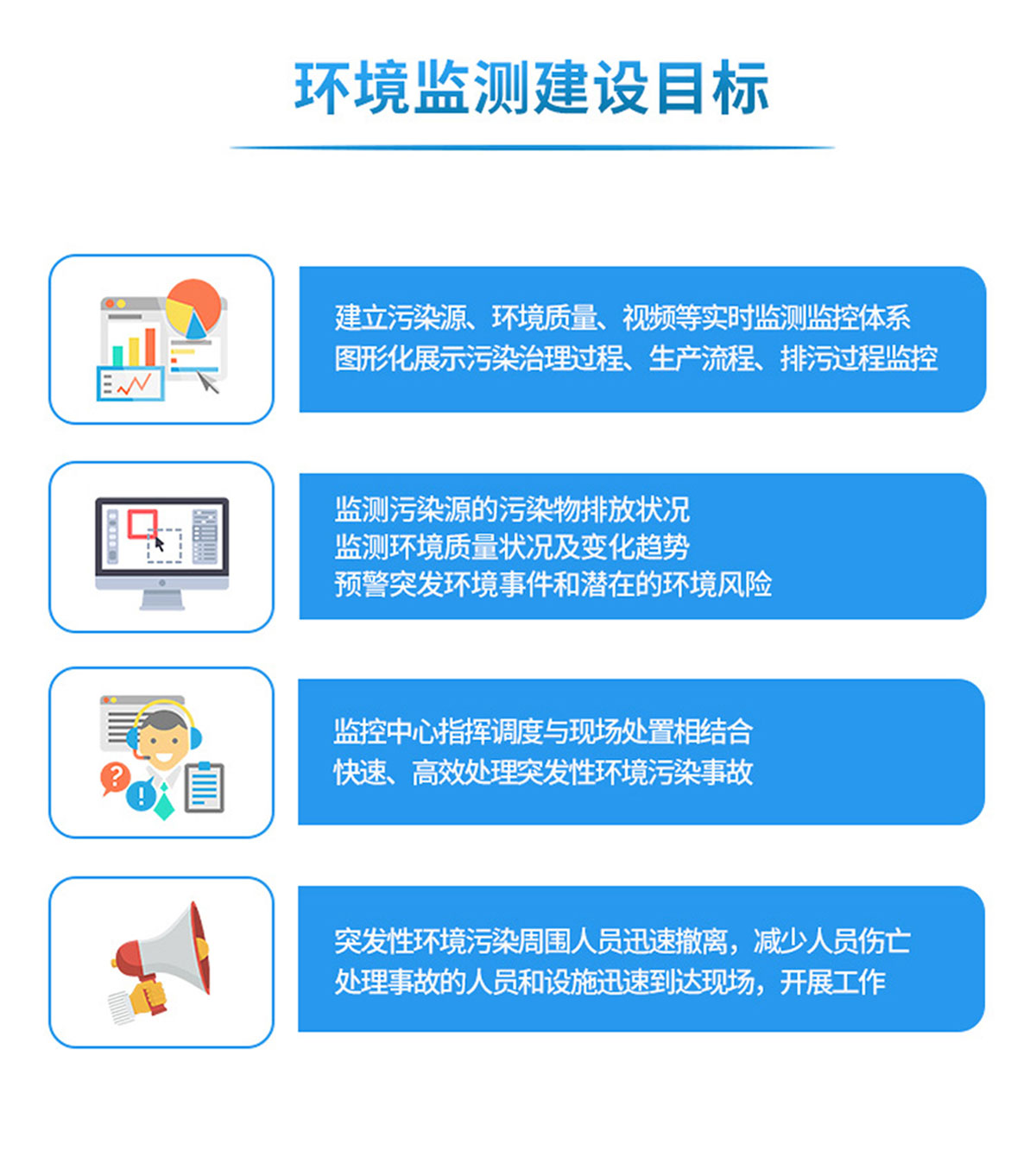 环境监测建设目标

建立污染源、环境质量、视频等实时监测监控体系
图形化展示污染治理过程、生产流程、排污过程监控

监测污染源的污染物排放状况
监测环境质量状况及变化趋势
预警突发环境事件和潜在的环境风险

监控中心指挥调度与现场处置相结合
快速、高效处理突发性环境污染事故

突发性环境污染周围人员迅速撤离，减少人员伤亡
处理事故的人员和设施迅速到达现场，开展工作